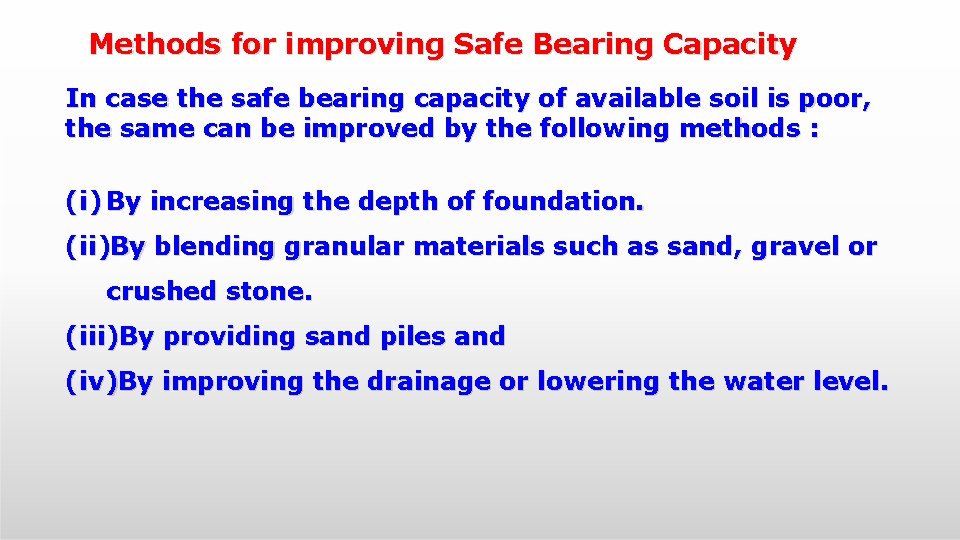 Methods for improving Safe Bearing Capacity

In case the safe bearing capacity of available soil is poor, the same can be improved by the following methods :

(i) By increasing the depth of foundation.

(ii)By blending granular materials such as sand, gravel or crushed stone.

(iii)By providing sand piles and

(iv)By improving the drainage or lowering the water level.